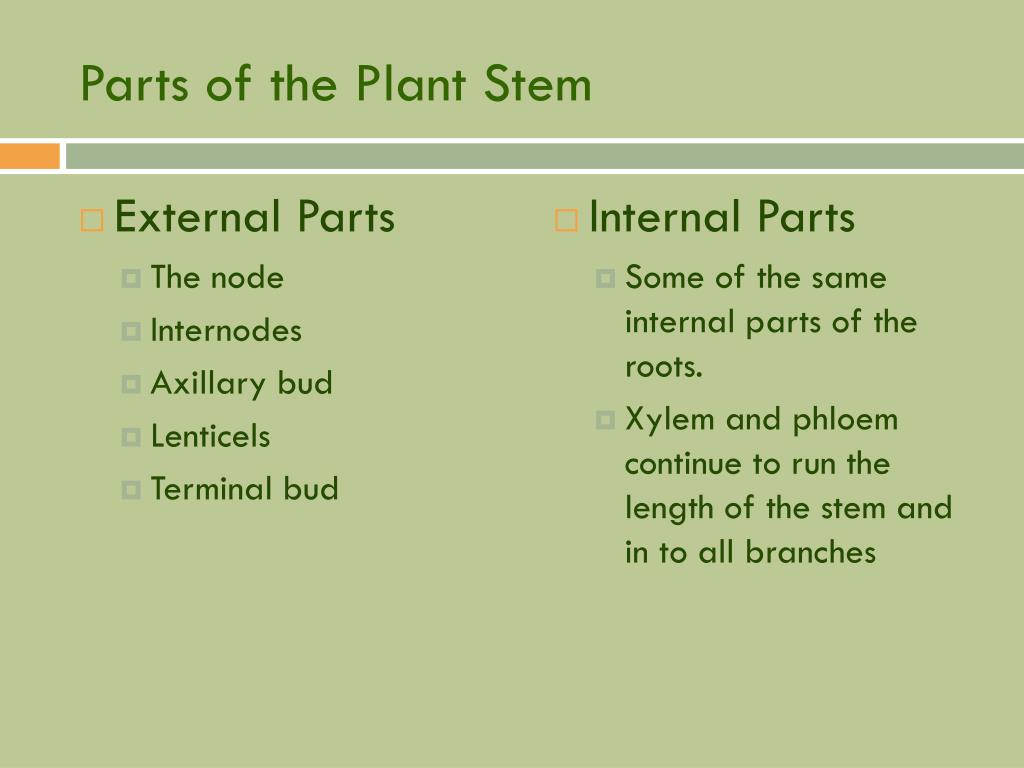 Parts of the Plant Stem

External Parts
The node
Internodes
Axillary bud
Lenticels
Terminal bud

Internal Parts
Some of the same internal parts of the roots.
Xylem and phloem continue to run the length of the stem and in to all branches